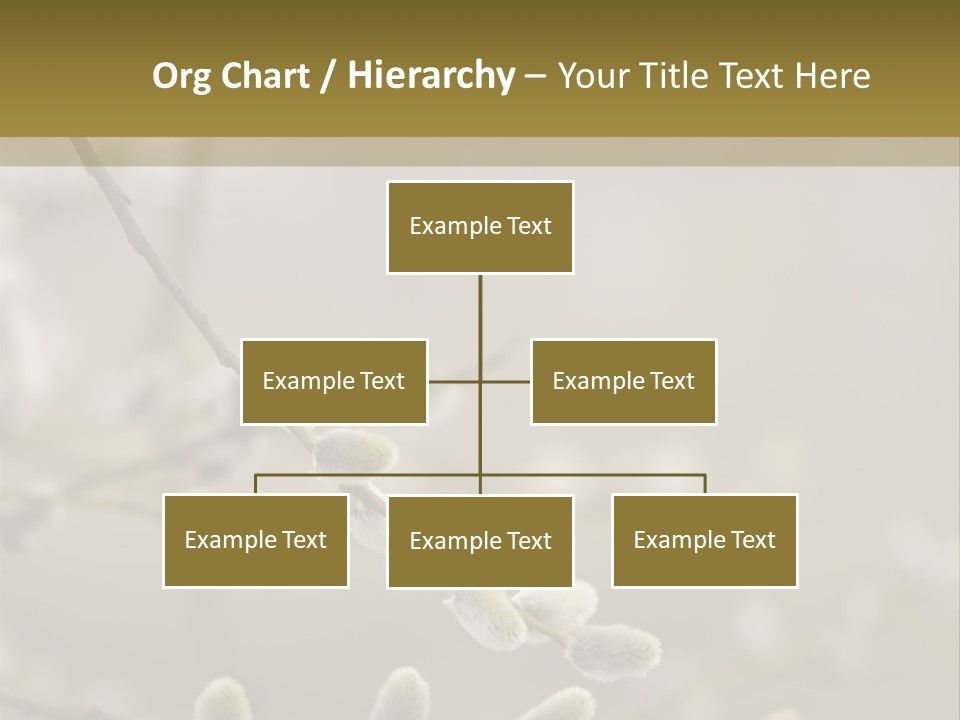 Org Chart / Hierarchy – Your Title Text Here

Example Text

Example Text

Example Text

Example Text

Example Text

Example Text